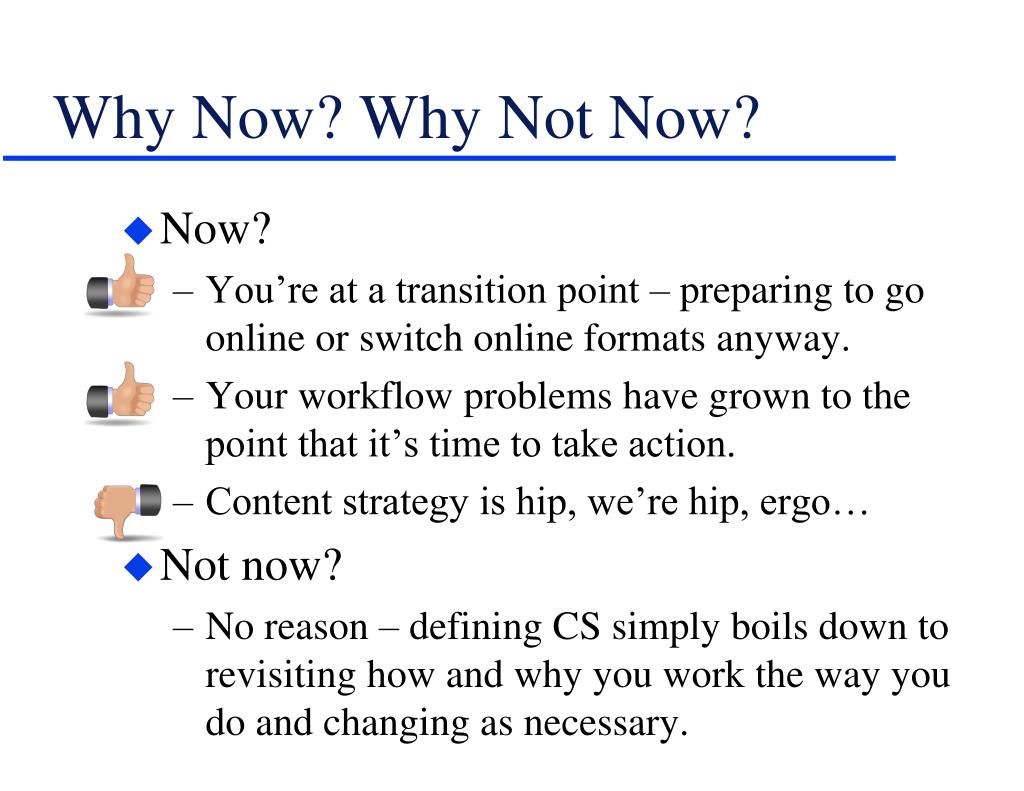 Why Now? Why Not Now?

◆ Now?

– You’re at a transition point – preparing to go online or switch online formats anyway.

– Your workflow problems have grown to the point that it’s time to take action.

– Content strategy is hip, we’re hip, ergo…

◆ Not now?

– No reason – defining CS simply boils down to revisiting how and why you work the way you do and changing as necessary.